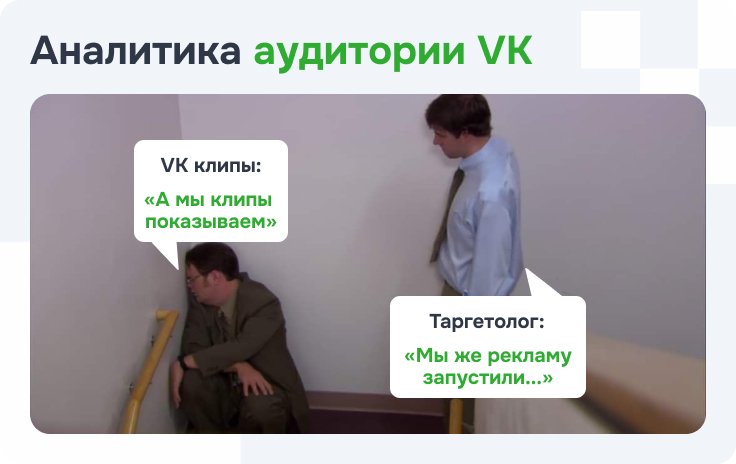 Аналитика аудитории VK

VK клипы:

«А мы клипы показываем»

Таргетолог:

«Мы же рекламу запустили...»